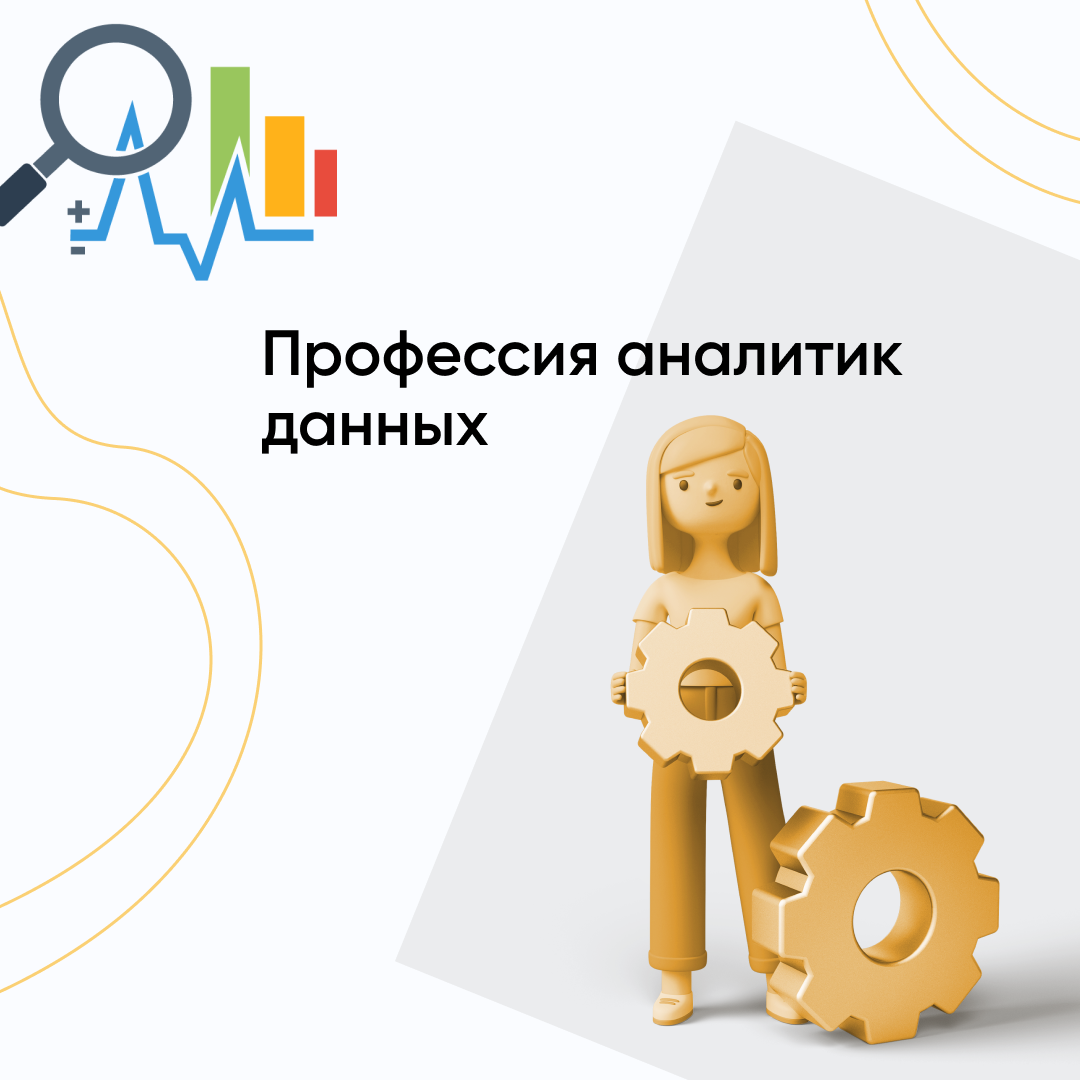 Профессия аналитик данных